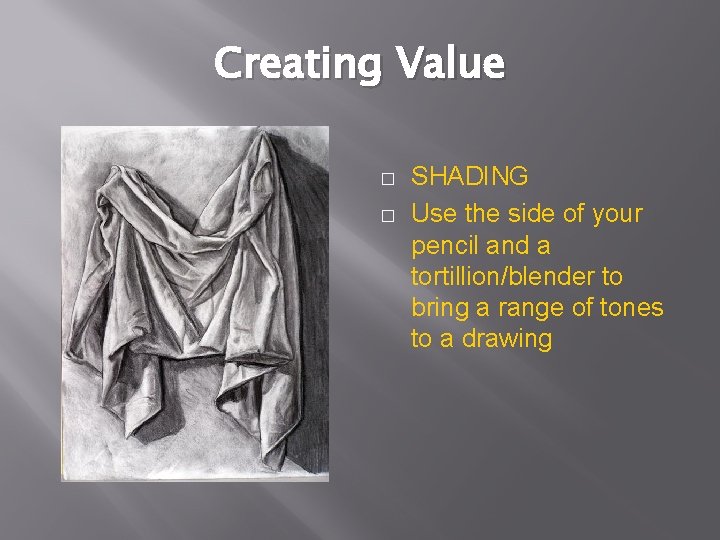 Creating Value

□ SHADING
□ Use the side of your pencil and a tortillion/blender to bring a range of tones to a drawing